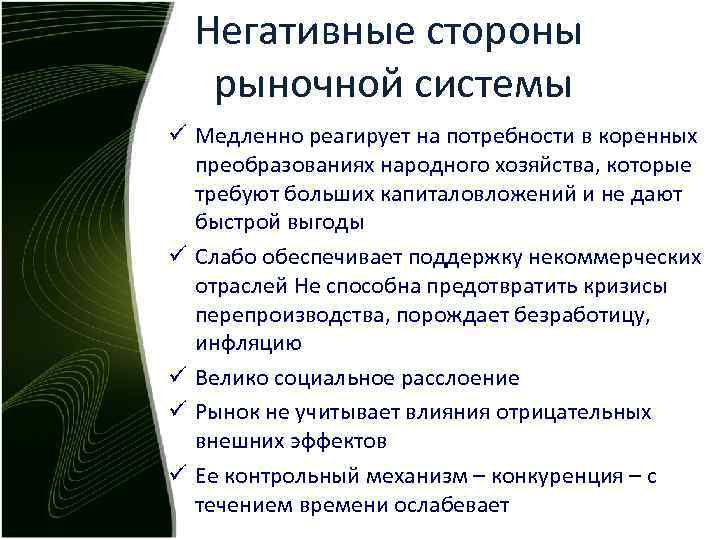 Негативные стороны рыночной системы

✓ Медленно реагирует на потребности в коренных преобразованиях народного хозяйства, которые требуют больших капиталовложений и не дают быстрой выгоды

✓ Слабо обеспечивает поддержку некоммерческих отраслей Не способна предотвратить кризисы перепроизводства, порождает безработицу, инфляцию

✓ Велико социальное расслоение

✓ Рынок не учитывает влияния отрицательных внешних эффектов

✓ Ее контрольный механизм – конкуренция – с течением времени ослабевает